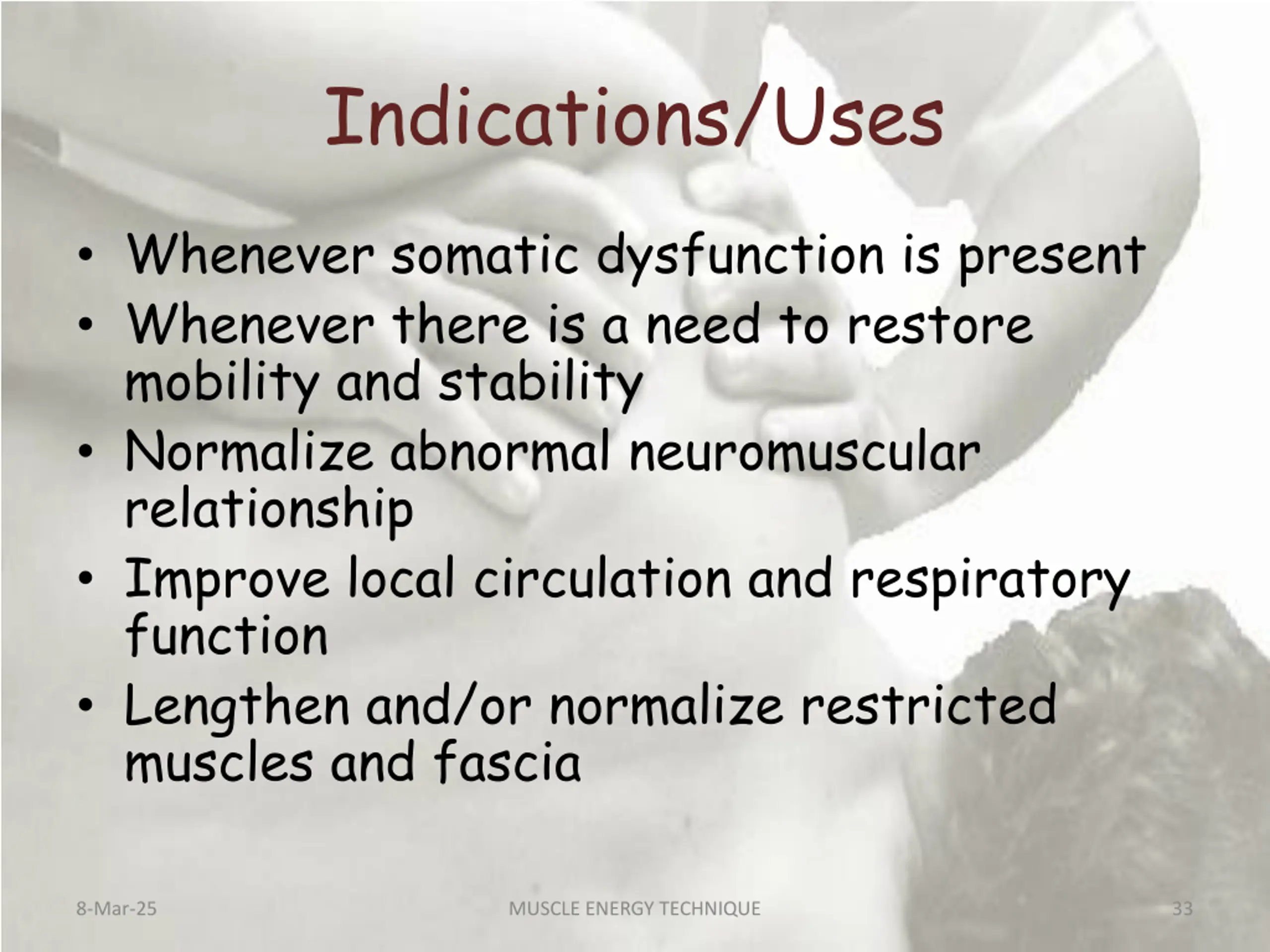 Indications/Uses

• Whenever somatic dysfunction is present
• Whenever there is a need to restore mobility and stability
• Normalize abnormal neuromuscular relationship
• Improve local circulation and respiratory function
• Lengthen and/or normalize restricted muscles and fascia

8-Mar-25

MUSCLE ENERGY TECHNIQUE

33